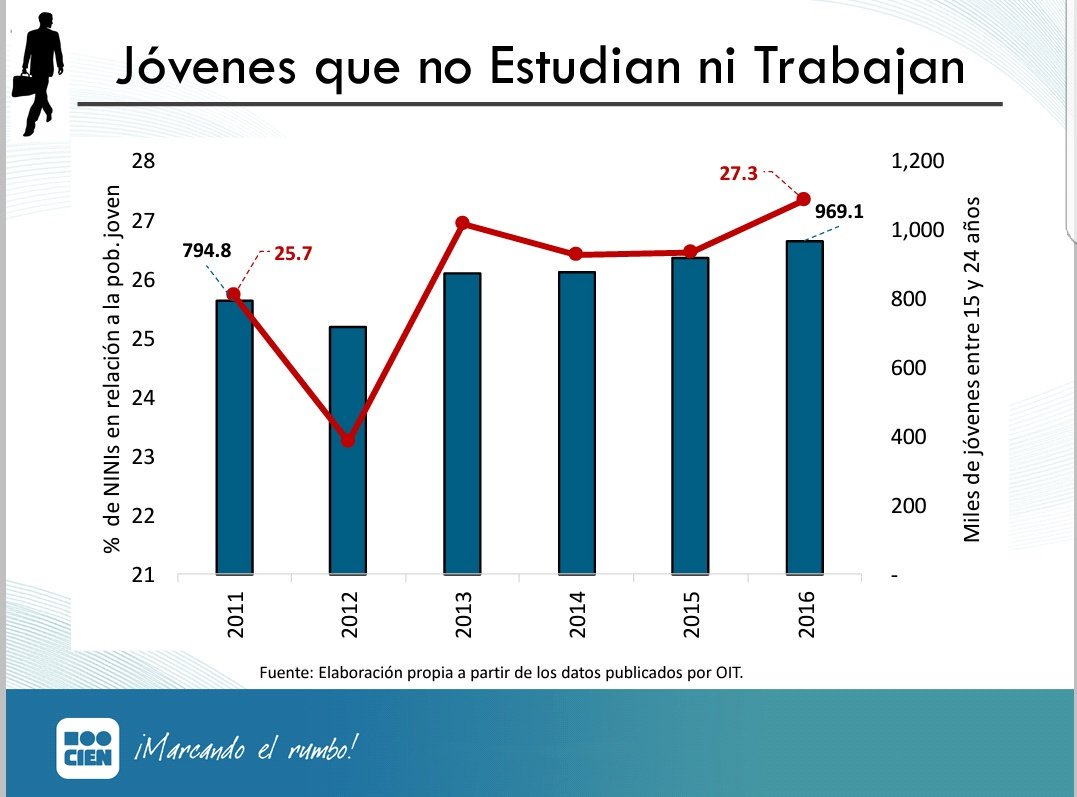 Jóvenes que no Estudian ni Trabajan

% de NINIs en relación a la pob. joven

28
27
26
25
24
23
22
21

794.8
25.7
27.3
969.1

1,200
1,000
800
600
400
200
-

Miles de jóvenes entre 15 y 24 años

2011
2012
2013
2014
2015
2016

Fuente: Elaboración propia a partir de los datos publicados por OIT.

CIEN ¡Marcando el rumbo!